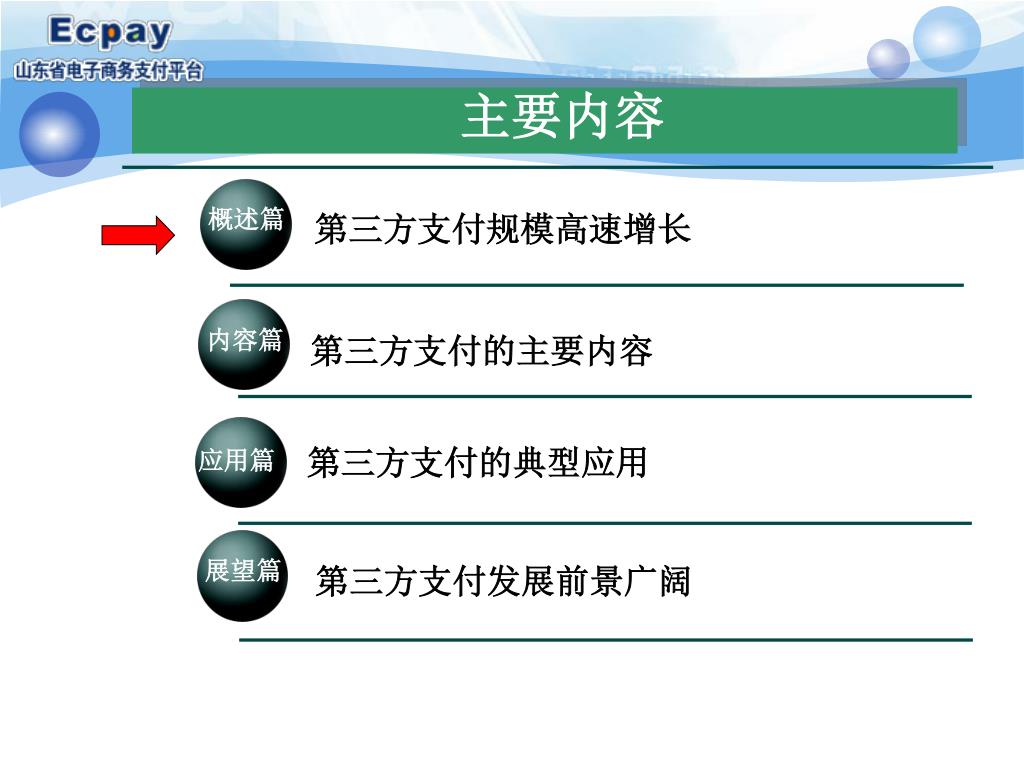 Ecpay
山东省电子商务支付平台

主要内容

概述篇 第三方支付规模高速增长

内容篇 第三方支付的主要内容

应用篇 第三方支付的典型应用

展望篇 第三方支付发展前景广阔